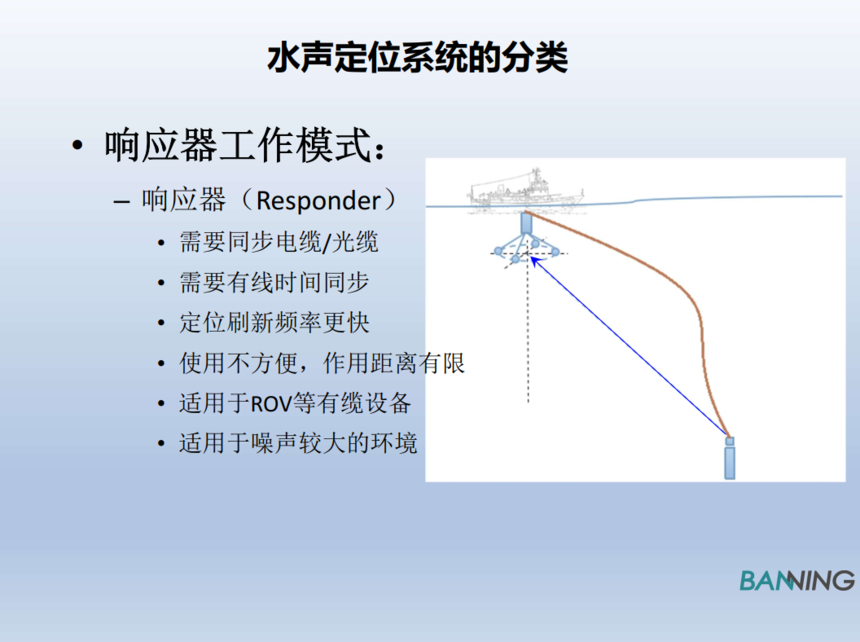 水声定位系统的分类

• 响应器工作模式：

– 响应器（Responder）

• 需要同步电缆/光缆
• 需要有线时间同步
• 定位刷新频率更快
• 使用不方便，作用距离有限
• 适用于ROV等有缆设备
• 适用于噪声较大的环境

BANNING